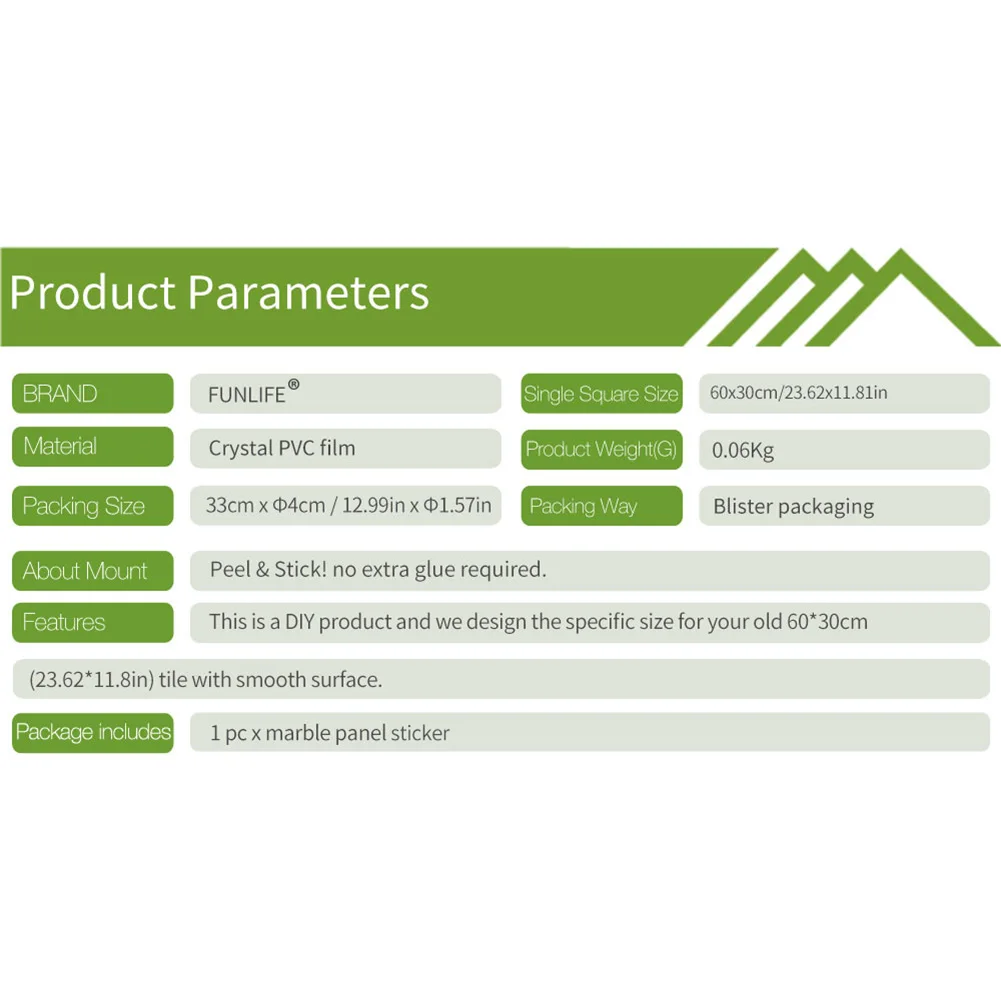 Product Parameters

BRAND
FUNLIFE®
Single Square Size
60x30cm/23.62x11.81in

Material
Crystal PVC film
Product Weight(G)
0.06Kg

Packing Size
33cm x Φ4cm / 12.99in x Φ1.57in
Packing Way
Blister packaging

About Mount
Peel & Stick! no extra glue required.

Features
This is a DIY product and we design the specific size for your old 60*30cm

(23.62*11.8in) tile with smooth surface.

Package includes
1 pc x marble panel sticker